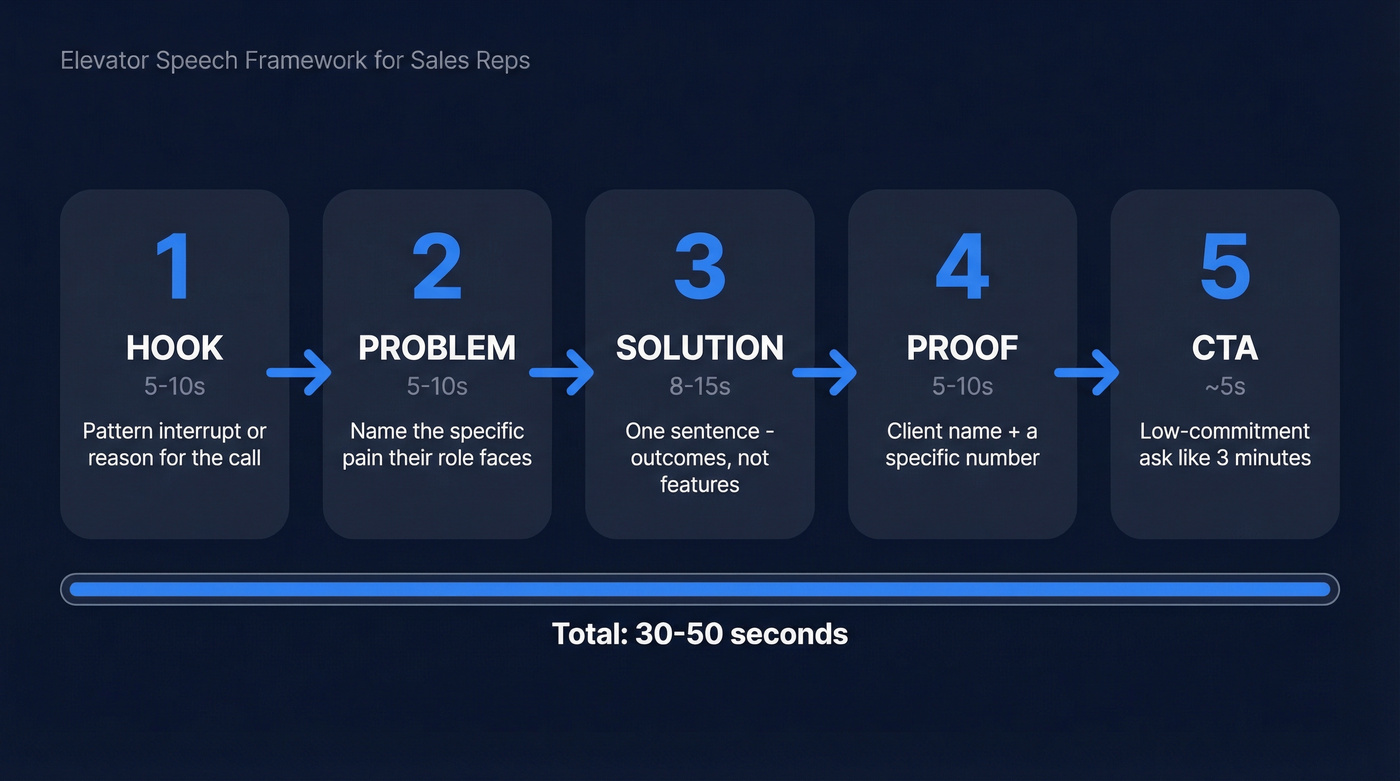 Elevator Speech Framework for Sales Reps

1
HOOK
5-10s
Pattern interrupt or reason for the call

2
PROBLEM
5-10s
Name the specific pain their role faces

3
SOLUTION
8-15s
One sentence - outcomes, not features

4
PROOF
5-10s
Client name + a specific number

5
CTA
~5s
Low-commitment ask like 3 minutes

Total: 30-50 seconds